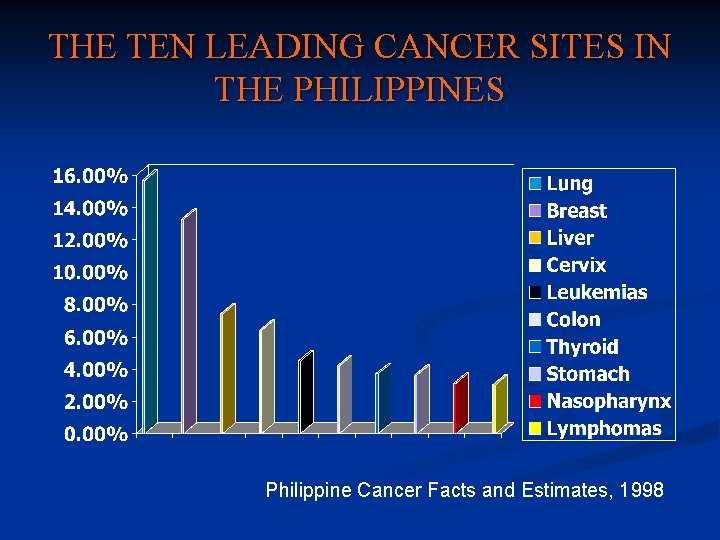 THE TEN LEADING CANCER SITES IN THE PHILIPPINES

16.00%
14.00%
12.00%
10.00%
8.00%
6.00%
4.00%
2.00%
0.00%

Lung
Breast
Liver
Cervix
Leukemias
Colon
Thyroid
Stomach
Nasopharynx
Lymphomas

Philippine Cancer Facts and Estimates, 1998